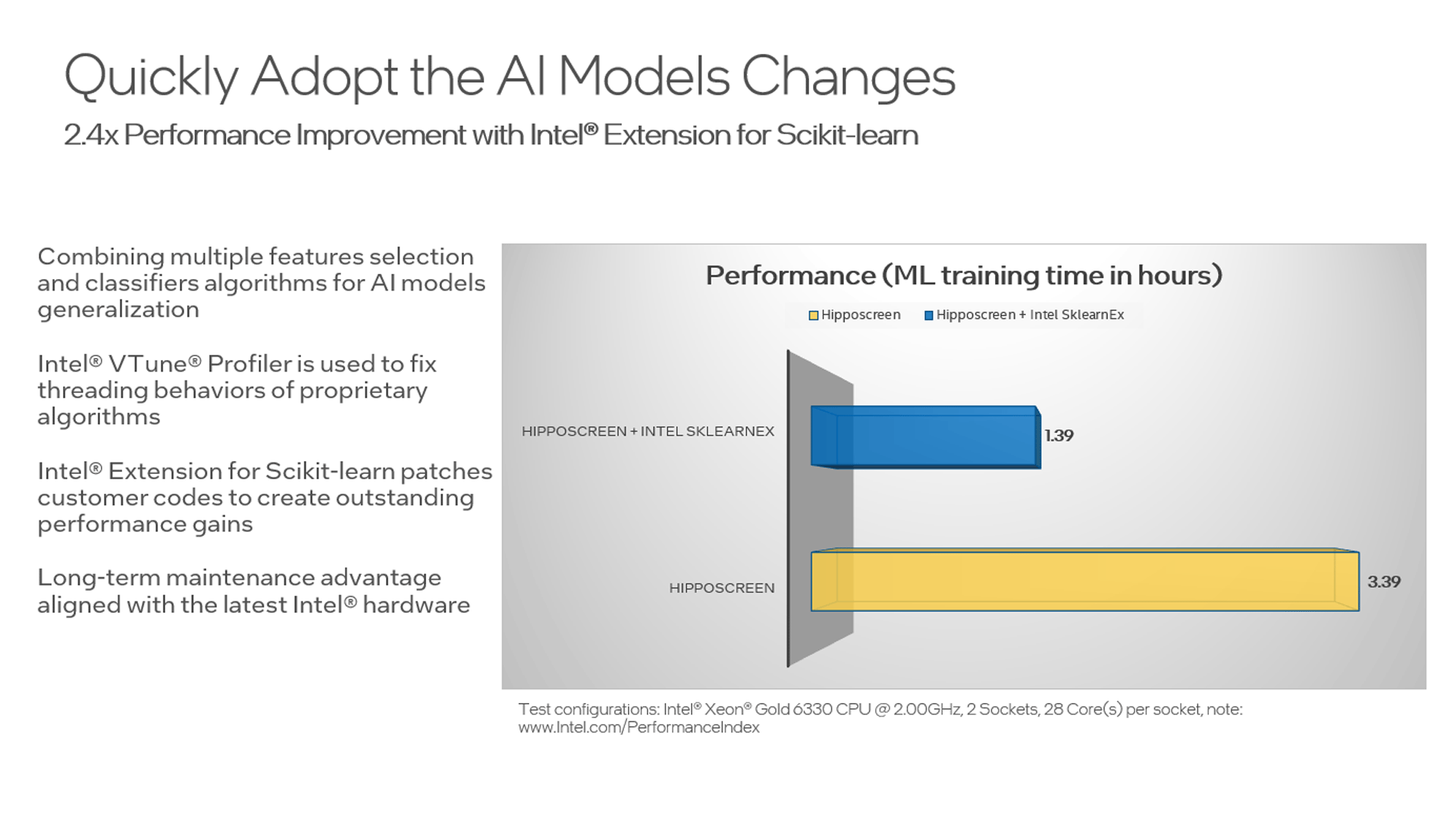 Quickly Adopt the AI Models Changes

2.4x Performance Improvement with Intel® Extension for Scikit-learn

Combining multiple features selection and classifiers algorithms for AI models generalization

Intel® VTune® Profiler is used to fix threading behaviors of proprietary algorithms

Intel® Extension for Scikit-learn patches customer codes to create outstanding performance gains

Long-term maintenance advantage aligned with the latest Intel® hardware

Performance (ML training time in hours)

Hipposcreen Hipposcreen + Intel SklearnEx

HIPPOSCREEN + INTEL SKLEARNEX

1.39

HIPPOSCREEN

3.39

Test configurations: Intel® Xeon® Gold 6330 CPU @ 2.00GHz, 2 Sockets, 28 Core(s) per socket, note: www.Intel.com/PerformanceIndex